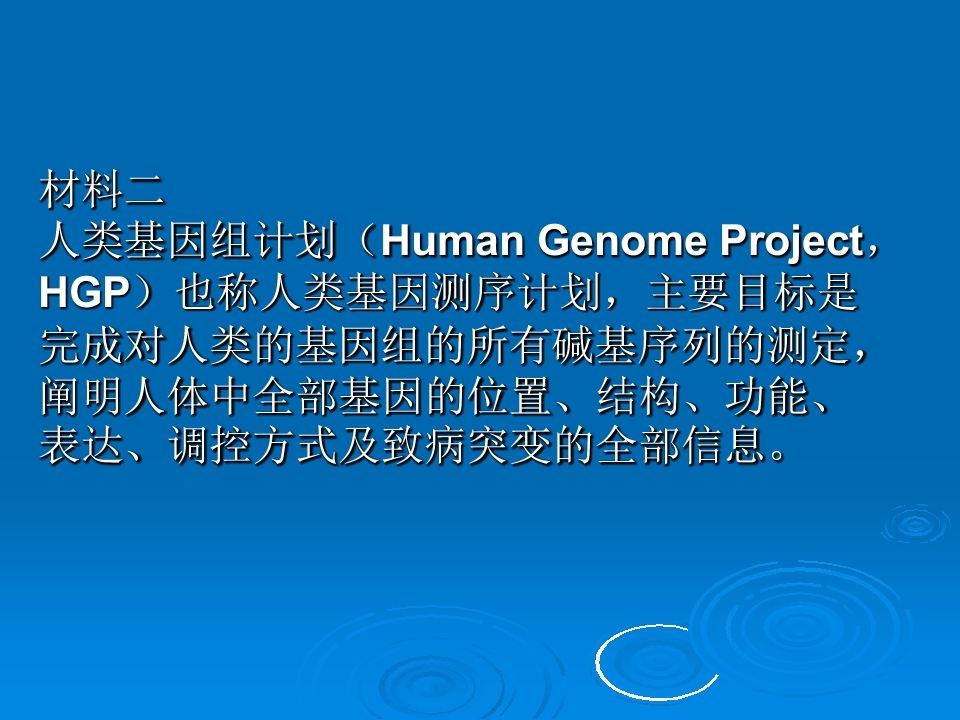 材料二

人类基因组计划（Human Genome Project，HGP）也称人类基因测序计划，主要目标是完成对人类的基因组的所有碱基序列的测定，阐明人体中全部基因的位置、结构、功能、表达、调控方式及致病突变的全部信息。